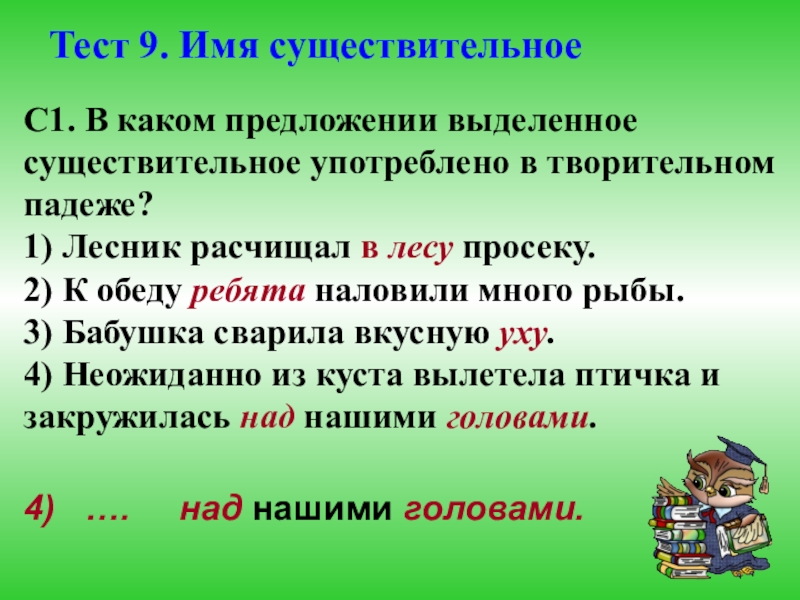 Тест 9. Имя существительное

С1. В каком предложении выделенное существительное употреблено в творительном падеже?
1) Лесник расчищал в лесу просеку.
2) К обеду ребята наловили много рыбы.
3) Бабушка сварила вкусную уху.
4) Неожиданно из куста вылетела птичка и закружилась над нашими головами.

4) …. над нашими головами.